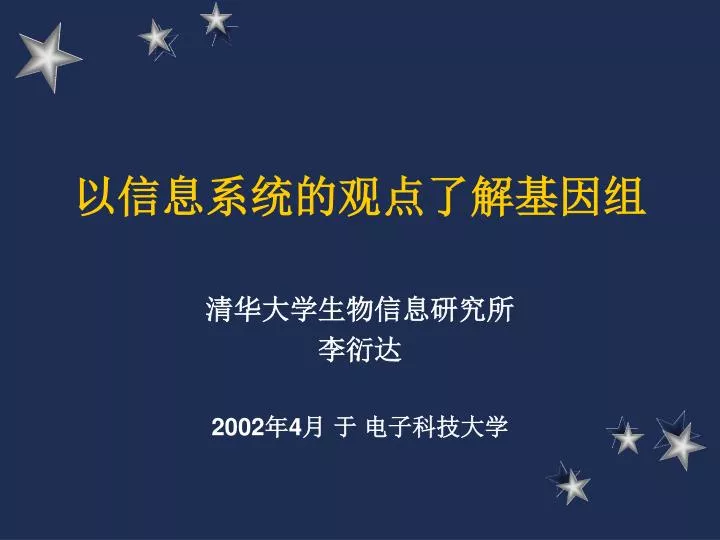 以信息系统的观点了解基因组

清华大学生物信息研究所
李衍达

2002年4月 于 电子科技大学